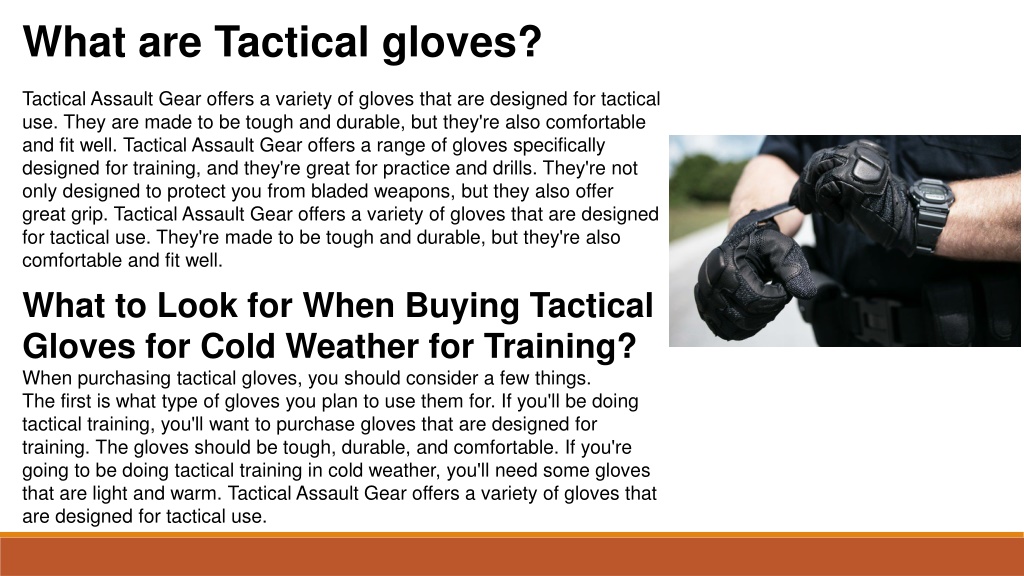 What are Tactical gloves?

Tactical Assault Gear offers a variety of gloves that are designed for tactical use. They are made to be tough and durable, but they're also comfortable and fit well. Tactical Assault Gear offers a range of gloves specifically designed for training, and they're great for practice and drills. They're not only designed to protect you from bladed weapons, but they also offer great grip. Tactical Assault Gear offers a variety of gloves that are designed for tactical use. They're made to be tough and durable, but they're also comfortable and fit well.

What to Look for When Buying Tactical Gloves for Cold Weather for Training?

When purchasing tactical gloves, you should consider a few things.
The first is what type of gloves you plan to use them for. If you'll be doing tactical training, you'll want to purchase gloves that are designed for training. The gloves should be tough, durable, and comfortable. If you're going to be doing tactical training in cold weather, you'll need some gloves that are light and warm. Tactical Assault Gear offers a variety of gloves that are designed for tactical use.